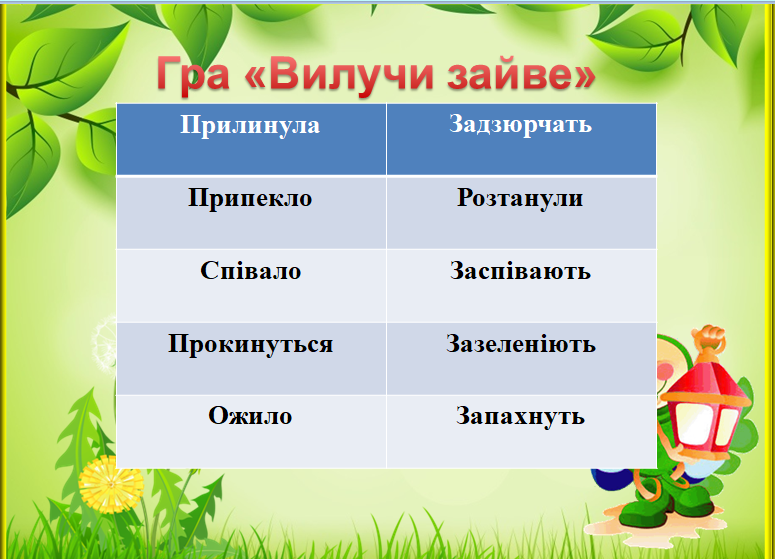 Гра «Вилучи зайве»

| Прилинула | Задзюрчать |
|---|---|
| Припекло | Розтанули |
| Співало | Заспівають |
| Прокинуться | Зазеленіють |
| Ожило | Запахнуть |